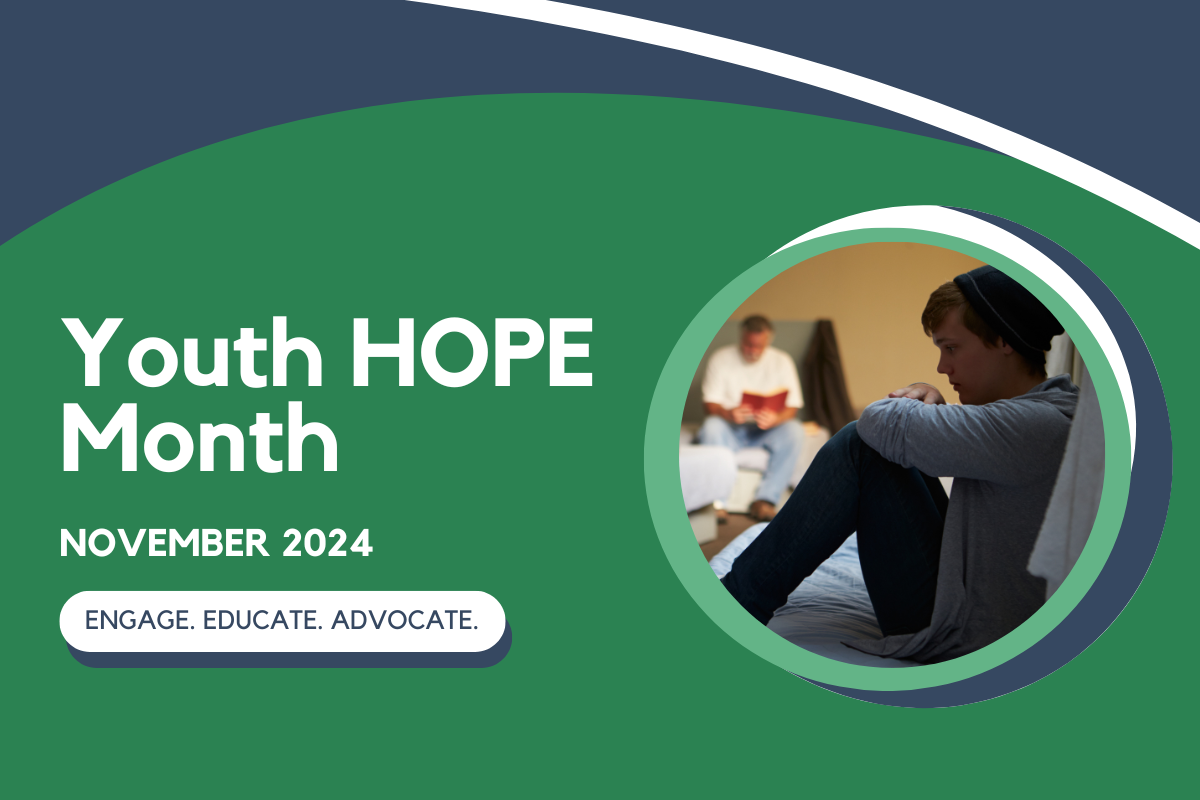 Youth HOPE Month

NOVEMBER 2024

ENGAGE. EDUCATE. ADVOCATE.